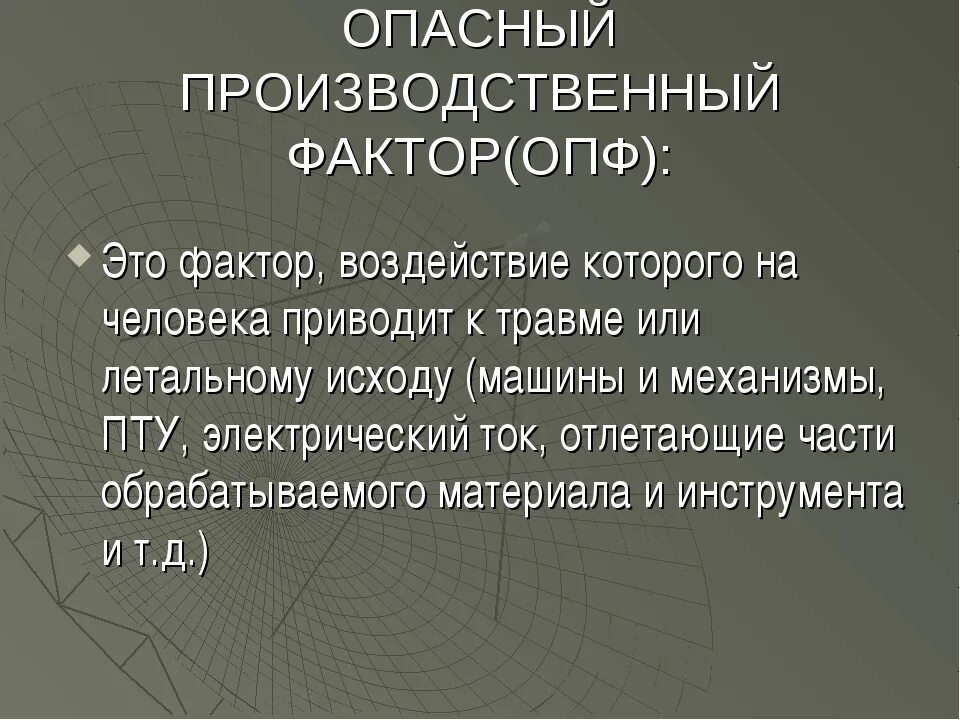 ОПАСНЫЙ ПРОИЗВОДСТВЕННЫЙ ФАКТОР(ОПФ):

Это фактор, воздействие которого на человека приводит к травме или летальному исходу (машины и механизмы, ПТУ, электрический ток, отлетающие части обрабатываемого материала и инструмента и т.д.)